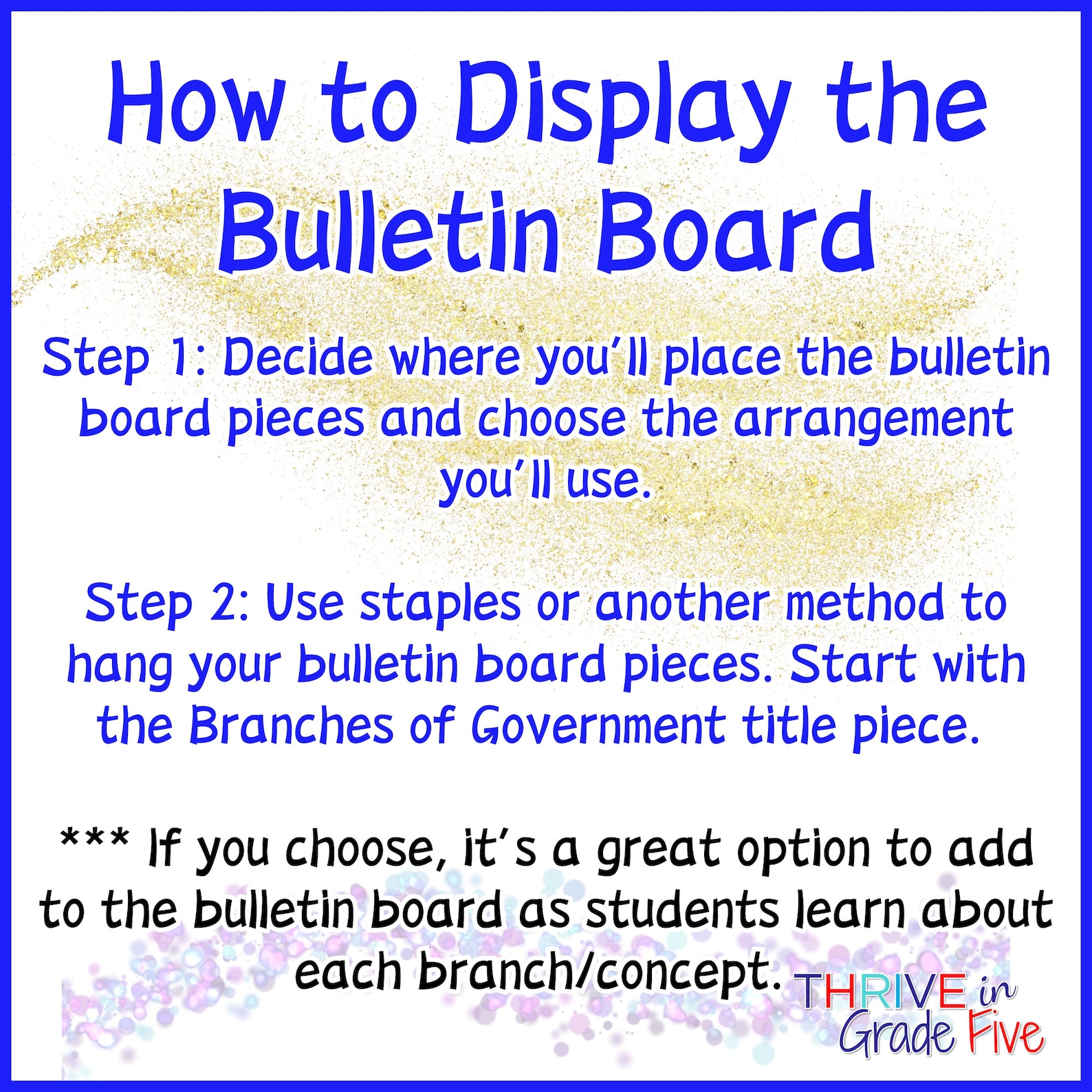 How to Display the Bulletin Board

Step 1: Decide where you'll place the bulletin board pieces and choose the arrangement you'll use.

Step 2: Use staples or another method to hang your bulletin board pieces. Start with the Branches of Government title piece.

*** If you choose, it's a great option to add to the bulletin board as students learn about each branch/concept.

THRIVE in Grade Five